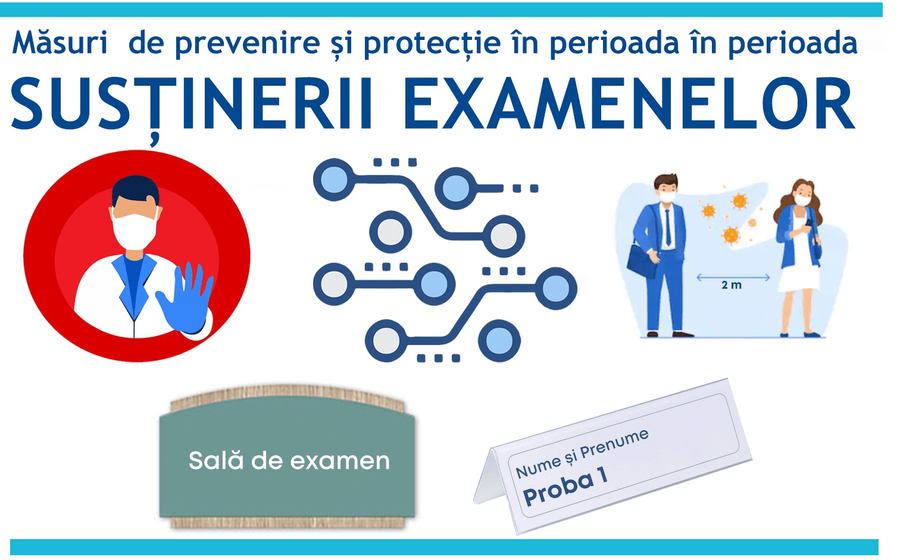 Măsuri de prevenire și protecție în perioada în perioada
SUSȚINERII EXAMENELOR

2 m

Sală de examen

Nume și Prenume
Proba 1